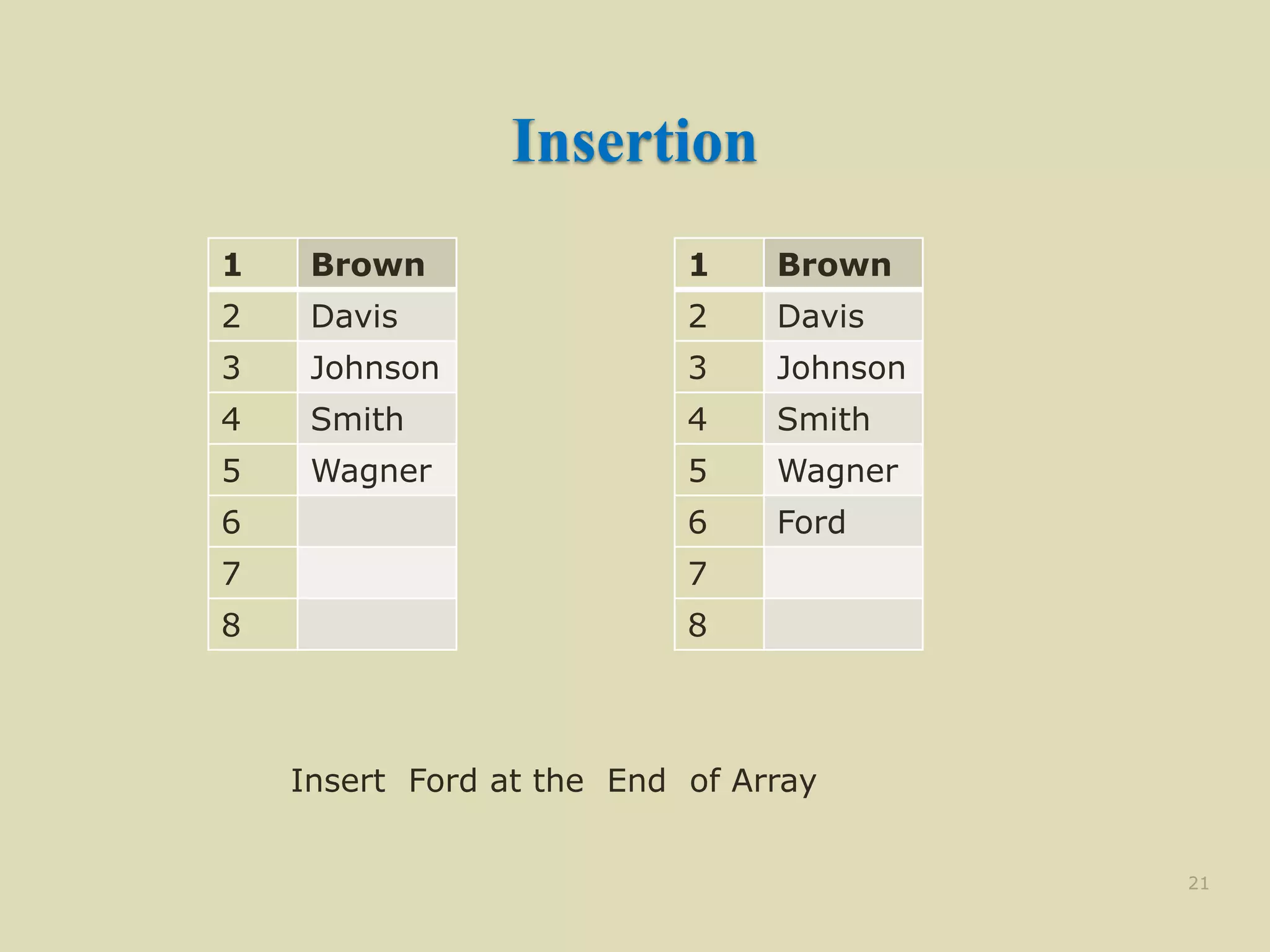 Insertion

| 1 | Brown |
|---|---|
| 2 | Davis |
| 3 | Johnson |
| 4 | Smith |
| 5 | Wagner |
| 6 | |
| 7 | |
| 8 | |

| 1 | Brown |
|---|---|
| 2 | Davis |
| 3 | Johnson |
| 4 | Smith |
| 5 | Wagner |
| 6 | Ford |
| 7 | |
| 8 | |

Insert Ford at the End of Array

21